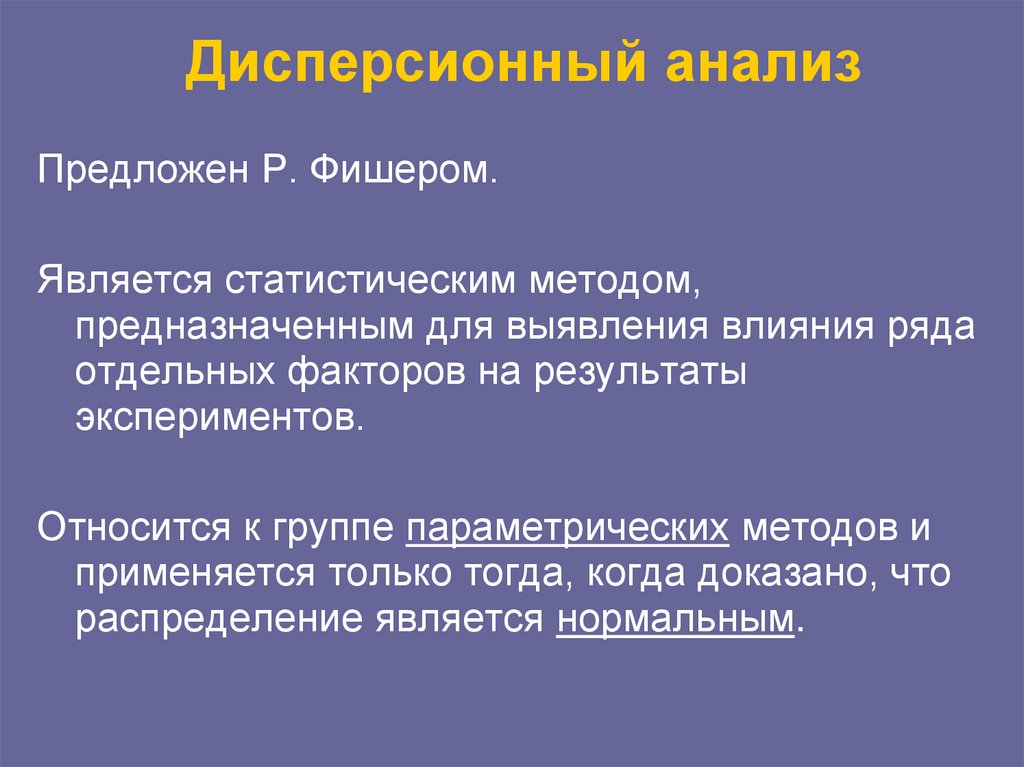 Дисперсионный анализ

Предложен Р. Фишером.

Является статистическим методом, предназначенным для выявления влияния ряда отдельных факторов на результаты экспериментов.

Относится к группе параметрических методов и применяется только тогда, когда доказано, что распределение является нормальным.